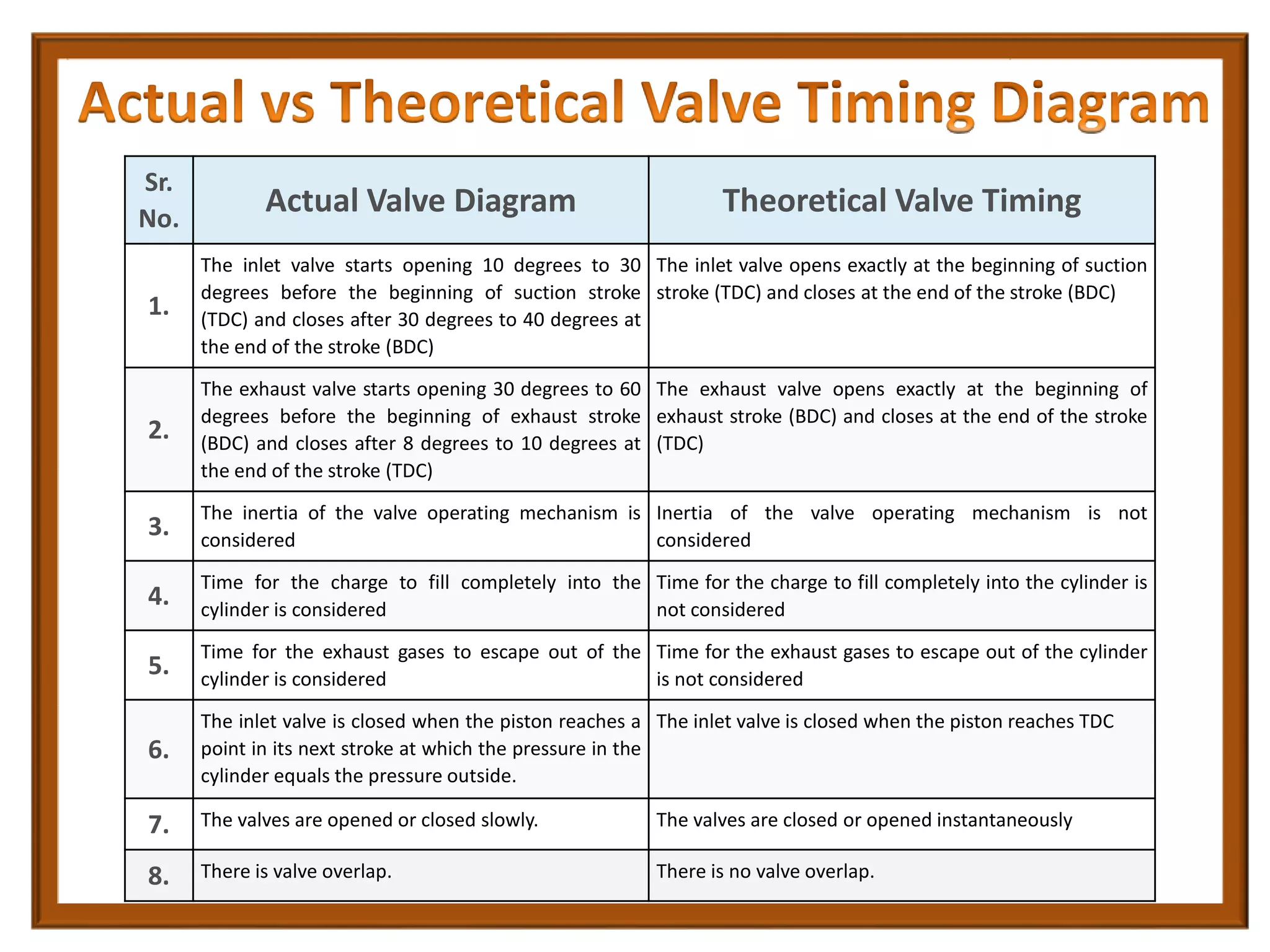 Actual vs Theoretical Valve Timing Diagram

| Sr. No. | Actual Valve Diagram | Theoretical Valve Timing |
|---|---|---|
| 1. | The inlet valve starts opening 10 degrees to 30 degrees before the beginning of suction stroke (TDC) and closes after 30 degrees to 40 degrees at the end of the stroke (BDC) | The inlet valve opens exactly at the beginning of suction stroke (TDC) and closes at the end of the stroke (BDC) |
| 2. | The exhaust valve starts opening 30 degrees to 60 degrees before the beginning of exhaust stroke (BDC) and closes after 8 degrees to 10 degrees at the end of the stroke (TDC) | The exhaust valve opens exactly at the beginning of exhaust stroke (BDC) and closes at the end of the stroke (TDC) |
| 3. | The inertia of the valve operating mechanism is considered | Inertia of the valve operating mechanism is not considered |
| 4. | Time for the charge to fill completely into the cylinder is considered | Time for the charge to fill completely into the cylinder is not considered |
| 5. | Time for the exhaust gases to escape out of the cylinder is considered | Time for the exhaust gases to escape out of the cylinder is not considered |
| 6. | The inlet valve is closed when the piston reaches a point in its next stroke at which the pressure in the cylinder equals the pressure outside. | The inlet valve is closed when the piston reaches TDC |
| 7. | The valves are opened or closed slowly. | The valves are closed or opened instantaneously |
| 8. | There is valve overlap. | There is no valve overlap. |